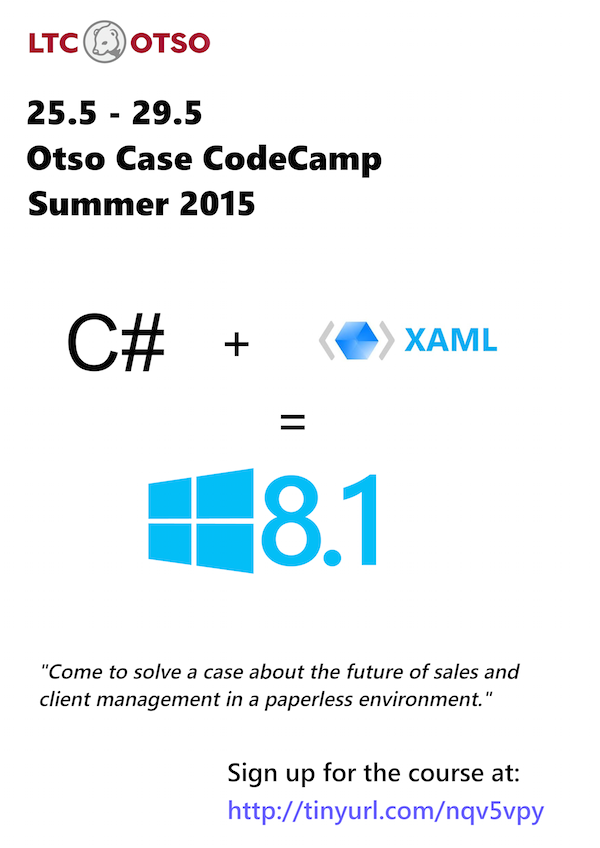 LTC OTSO

25.5 - 29.5
Otso Case CodeCamp
Summer 2015

C# + XAML
=
8.1

"Come to solve a case about the future of sales and client management in a paperless environment."

Sign up for the course at:
http://tinyurl.com/nqv5vpy